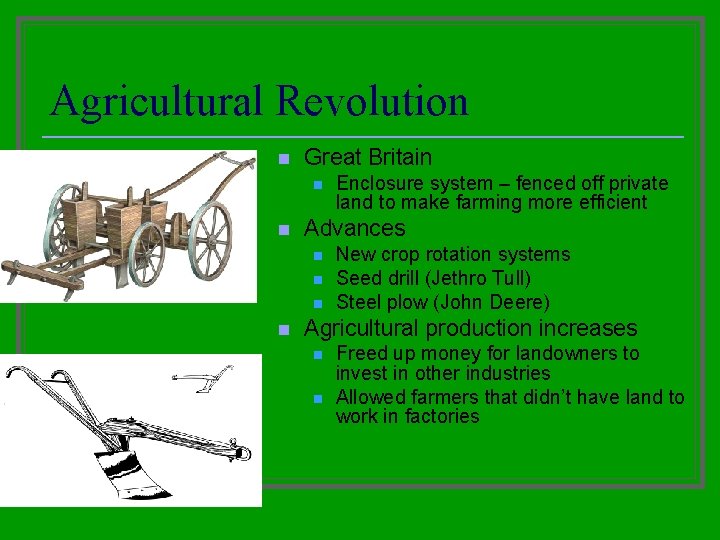 Agricultural Revolution

Great Britain

Enclosure system – fenced off private land to make farming more efficient

Advances

New crop rotation systems

Seed drill (Jethro Tull)

Steel plow (John Deere)

Agricultural production increases

Freed up money for landowners to invest in other industries

Allowed farmers that didn't have land to work in factories